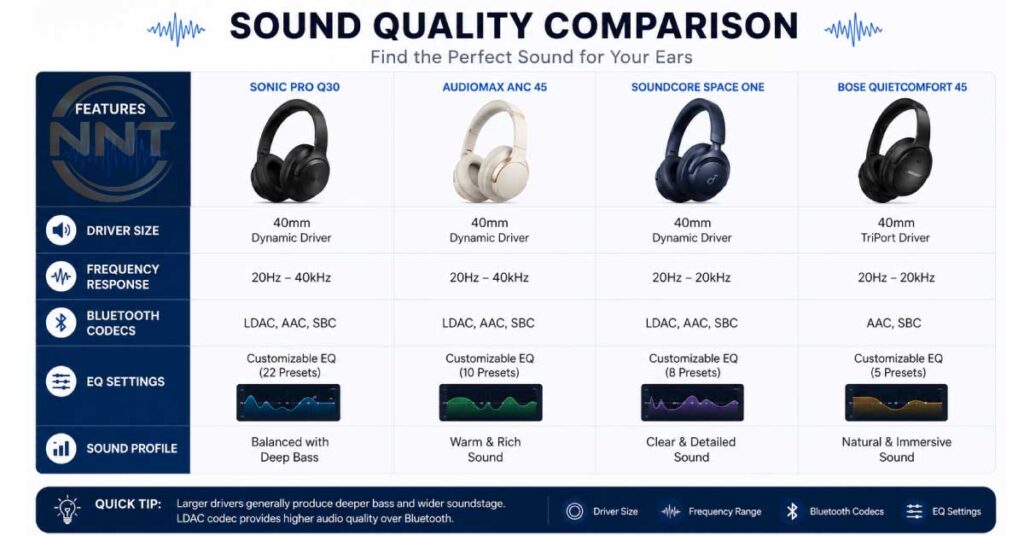 SOUND QUALITY COMPARISON
Find the Perfect Sound for Your Ears

| FEATURES NNT | SONIC PRO Q30 | AUDIOMAX ANC 45 | SOUNDCORE SPACE ONE | BOSE QUIETCOMFORT 45 |
|---|---|---|---|---|
| DRIVER SIZE | 40mm Dynamic Driver | 40mm Dynamic Driver | 40mm Dynamic Driver | 40mm TriPort Driver |
| FREQUENCY RESPONSE | 20Hz – 40kHz | 20Hz – 40kHz | 20Hz – 20kHz | 20Hz – 20kHz |
| BLUETOOTH CODECS | LDAC, AAC, SBC | LDAC, AAC, SBC | LDAC, AAC, SBC | AAC, SBC |
| EQ SETTINGS | Customizable EQ (22 Presets) | Customizable EQ (10 Presets) | Customizable EQ (8 Presets) | Customizable EQ (5 Presets) |
| SOUND PROFILE | Balanced with Deep Bass | Warm & Rich Sound | Clear & Detailed Sound | Natural & Immersive Sound |

QUICK TIP: Larger drivers generally produce deeper bass and wider soundstage. LDAC codec provides higher audio quality over Bluetooth.

Driver Size Frequency Range Bluetooth Codecs EQ Settings